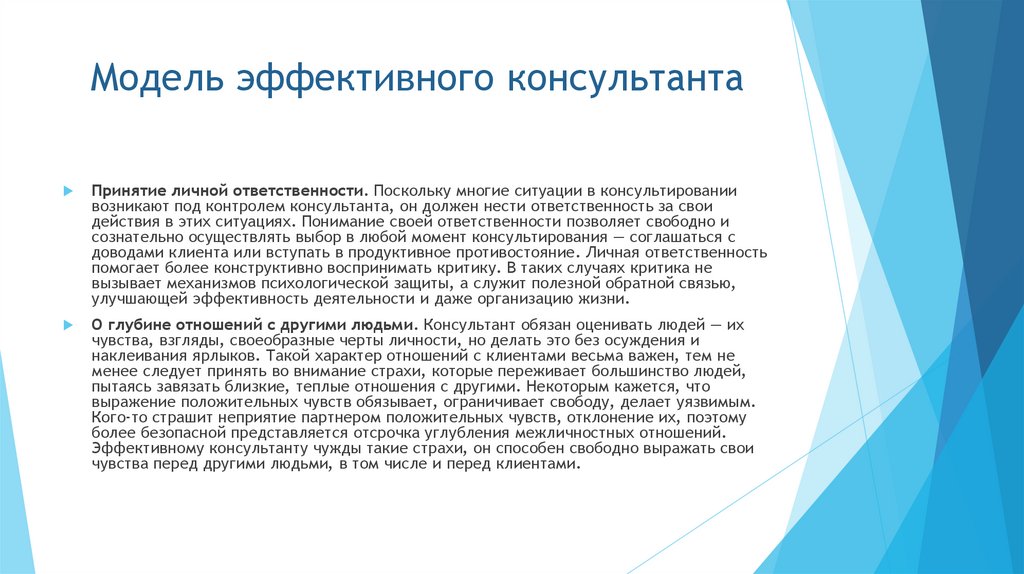 Модель эффективного консультанта

Принятие личной ответственности. Поскольку многие ситуации в консультировании возникают под контролем консультанта, он должен нести ответственность за свои действия в этих ситуациях. Понимание своей ответственности позволяет свободно и сознательно осуществлять выбор в любой момент консультирования — соглашаться с доводами клиента или вступать в продуктивное противостояние. Личная ответственность помогает более конструктивно воспринимать критику. В таких случаях критика не вызывает механизмов психологической защиты, а служит полезной обратной связью, улучшающей эффективность деятельности и даже организацию жизни.

О глубине отношений с другими людьми. Консультант обязан оценивать людей — их чувства, взгляды, своеобразные черты личности, но делать это без осуждения и наклеивания ярлыков. Такой характер отношений с клиентами весьма важен, тем не менее следует принять во внимание страхи, которые переживает большинство людей, пытаясь завязать близкие, теплые отношения с другими. Некоторым кажется, что выражение положительных чувств обязывает, ограничивает свободу, делает уязвимым. Кого-то страшит неприятие партнером положительных чувств, отклонение их, поэтому более безопасной представляется отсрочка углубления межличностных отношений. Эффективному консультанту чужды такие страхи, он способен свободно выражать свои чувства перед другими людьми, в том числе и перед клиентами.